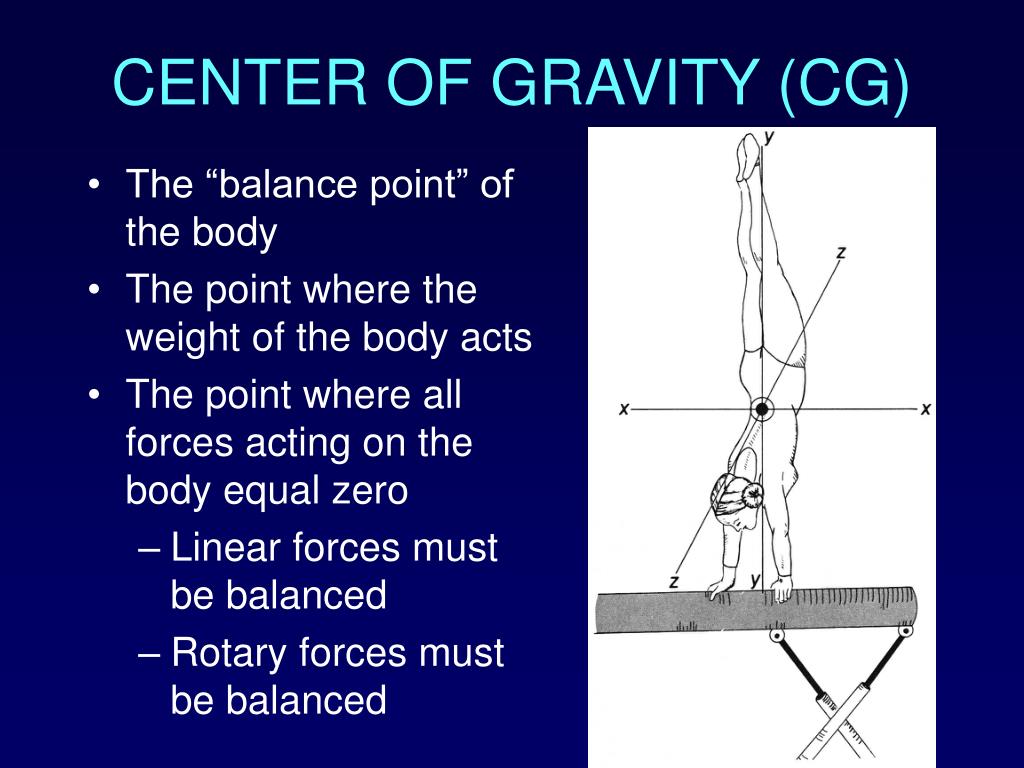 CENTER OF GRAVITY (CG)

• The “balance point” of the body
• The point where the weight of the body acts
• The point where all forces acting on the body equal zero
– Linear forces must be balanced
– Rotary forces must be balanced

y
z
x
x
z
y